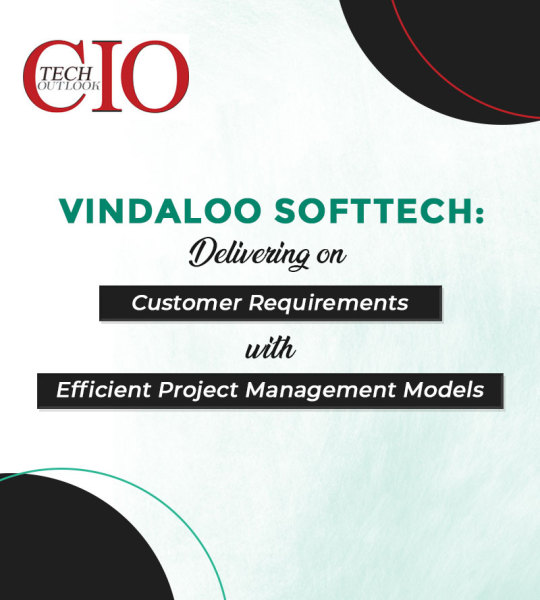 CIO TECH OUTLOOK

VINDALOO SOFTTECH:
Delivering on
Customer Requirements
with
Efficient Project Management Models